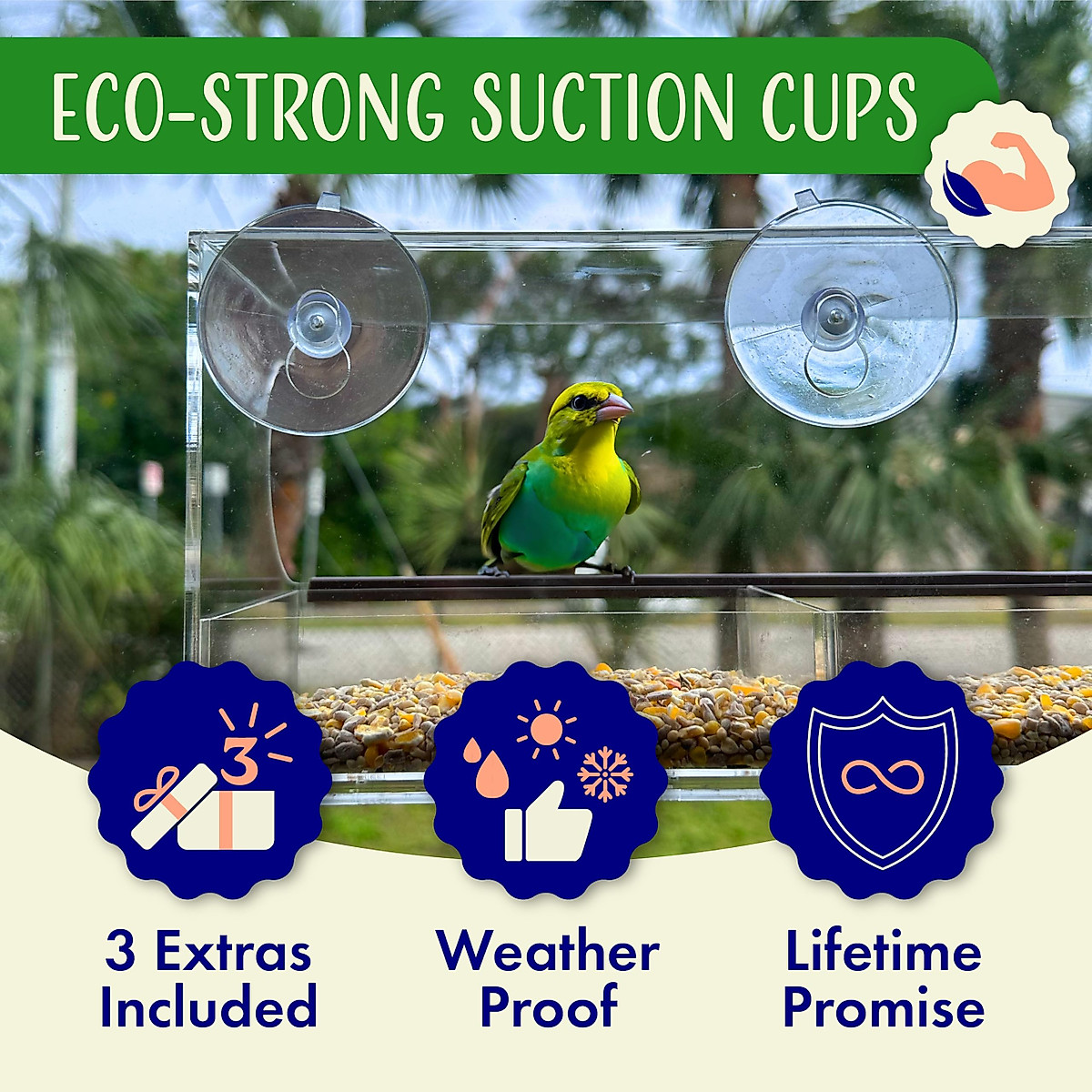 ECO-STRONG SUCTION CUPS

3

3 Extras Included

Weather Proof

Lifetime Promise